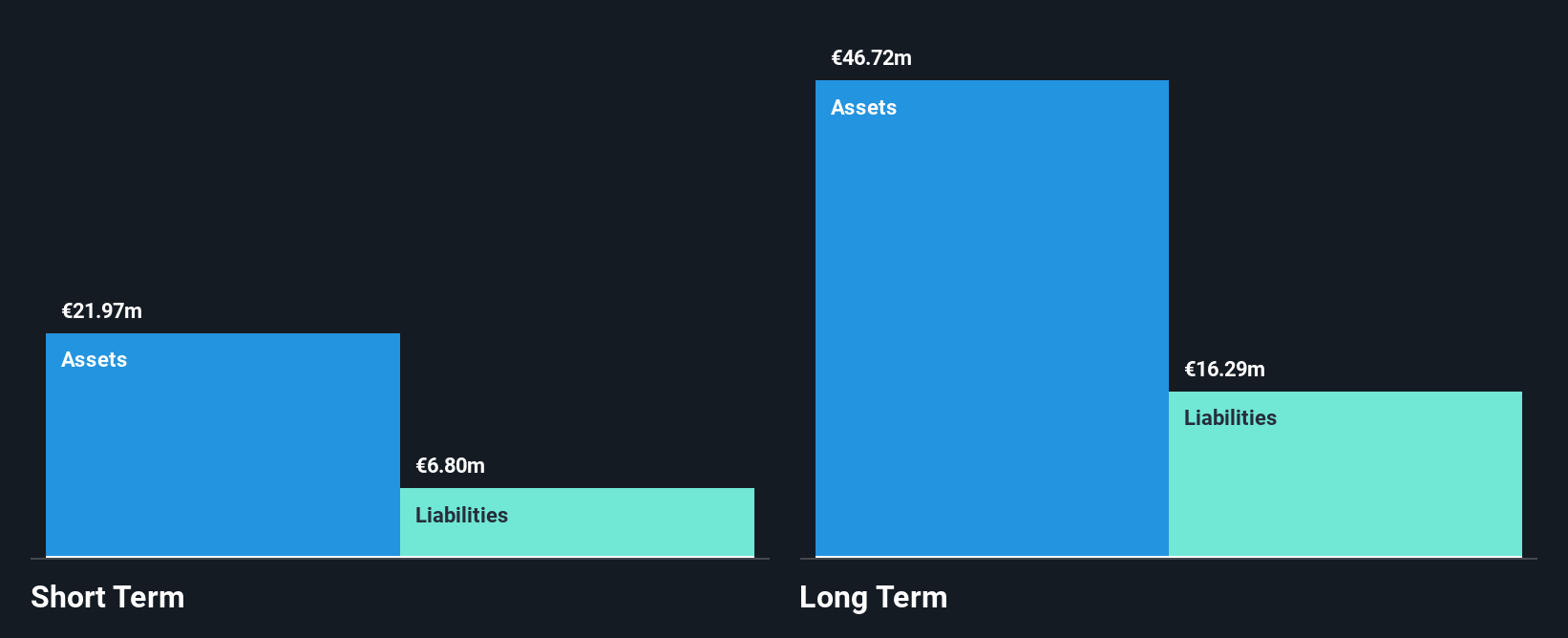 €21.97m

Assets

€6.80m

Liabilities

Short Term

€46.72m

Assets

€16.29m

Liabilities

Long Term